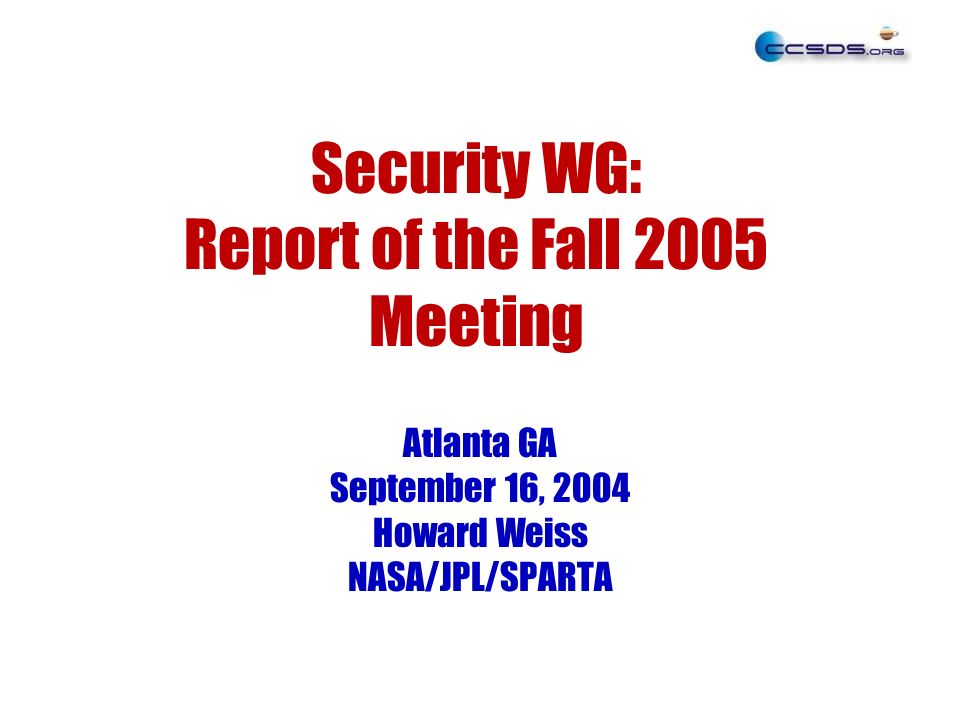 CCSDS.ORG

Security WG:
Report of the Fall 2005 Meeting

Atlanta GA
September 16, 2004
Howard Weiss
NASA/JPL/SPARTA